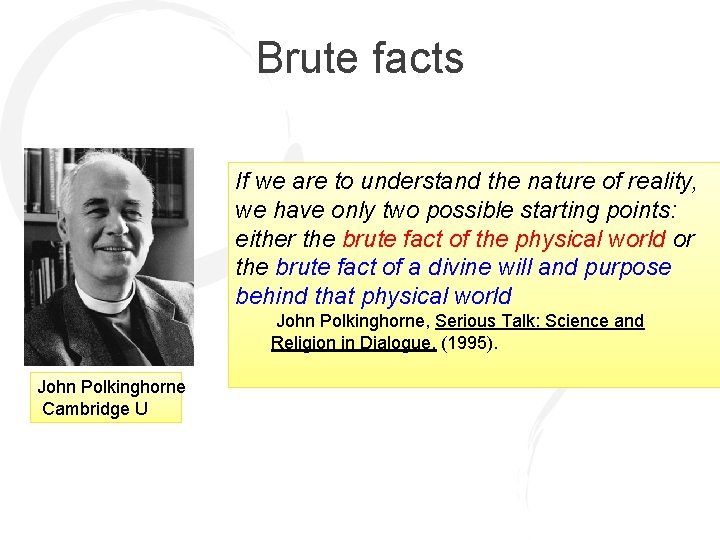 Brute facts

If we are to understand the nature of reality, we have only two possible starting points: either the brute fact of the physical world or the brute fact of a divine will and purpose behind that physical world

John Polkinghorne, Serious Talk: Science and Religion in Dialogue, (1995).

John Polkinghorne
Cambridge U